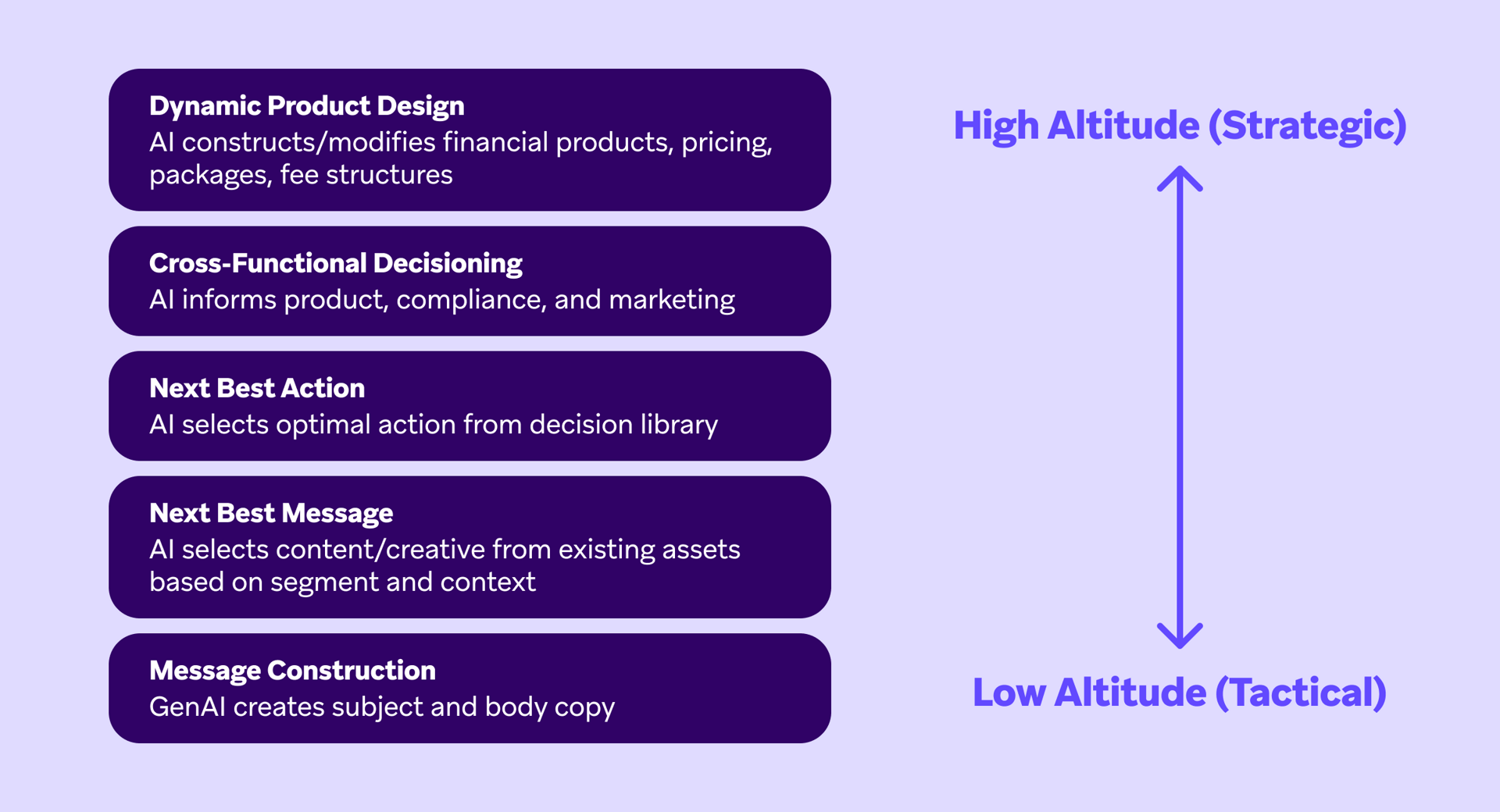 Dynamic Product Design
AI constructs/modifies financial products, pricing, packages, fee structures

Cross-Functional Decisioning
AI informs product, compliance, and marketing

Next Best Action
AI selects optimal action from decision library

Next Best Message
AI selects content/creative from existing assets based on segment and context

Message Construction
GenAI creates subject and body copy

High Altitude (Strategic)

Low Altitude (Tactical)